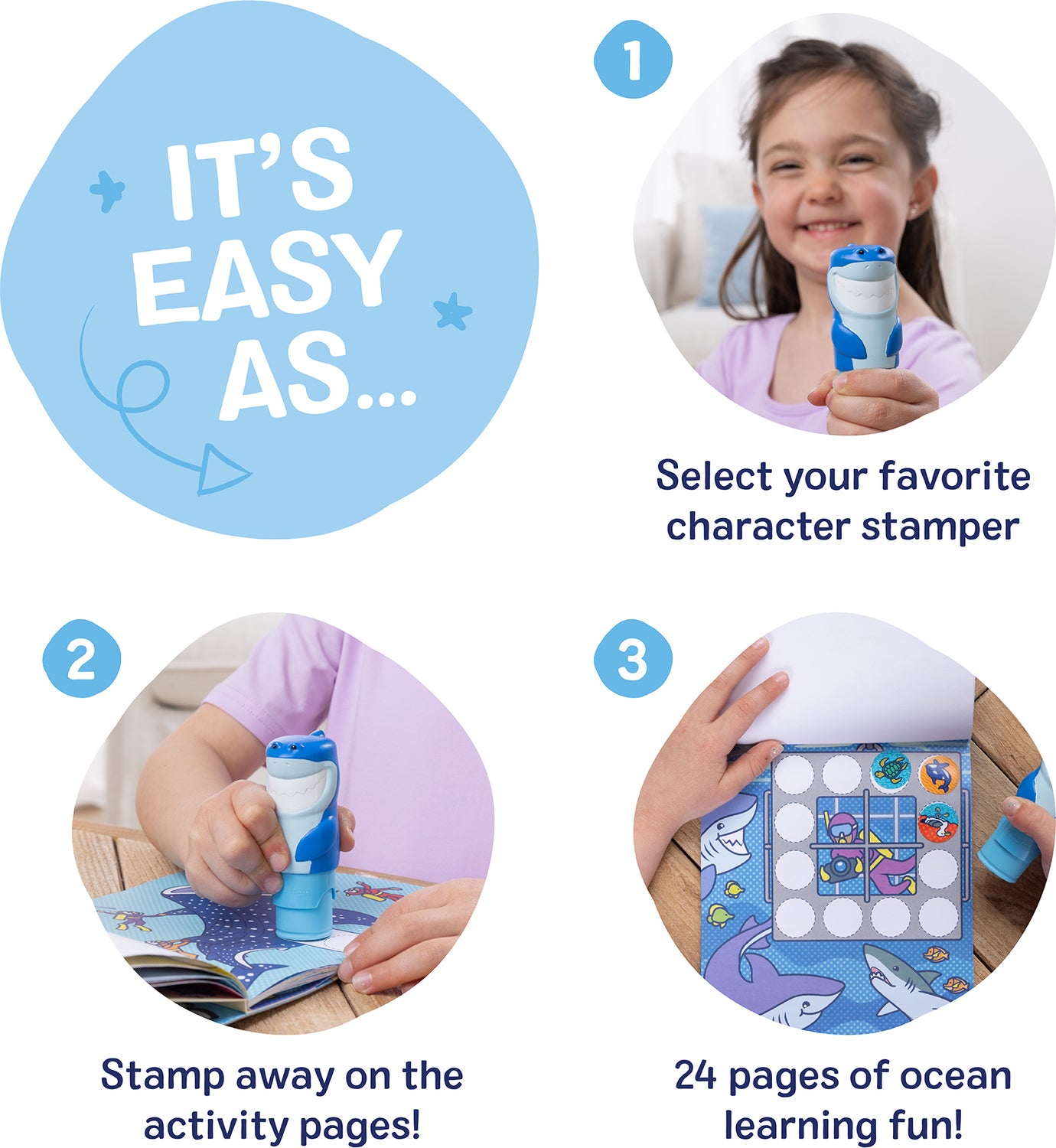 IT'S EASY AS...

1

Select your favorite character stamper

2

Stamp away on the activity pages!

3

24 pages of ocean learning fun!